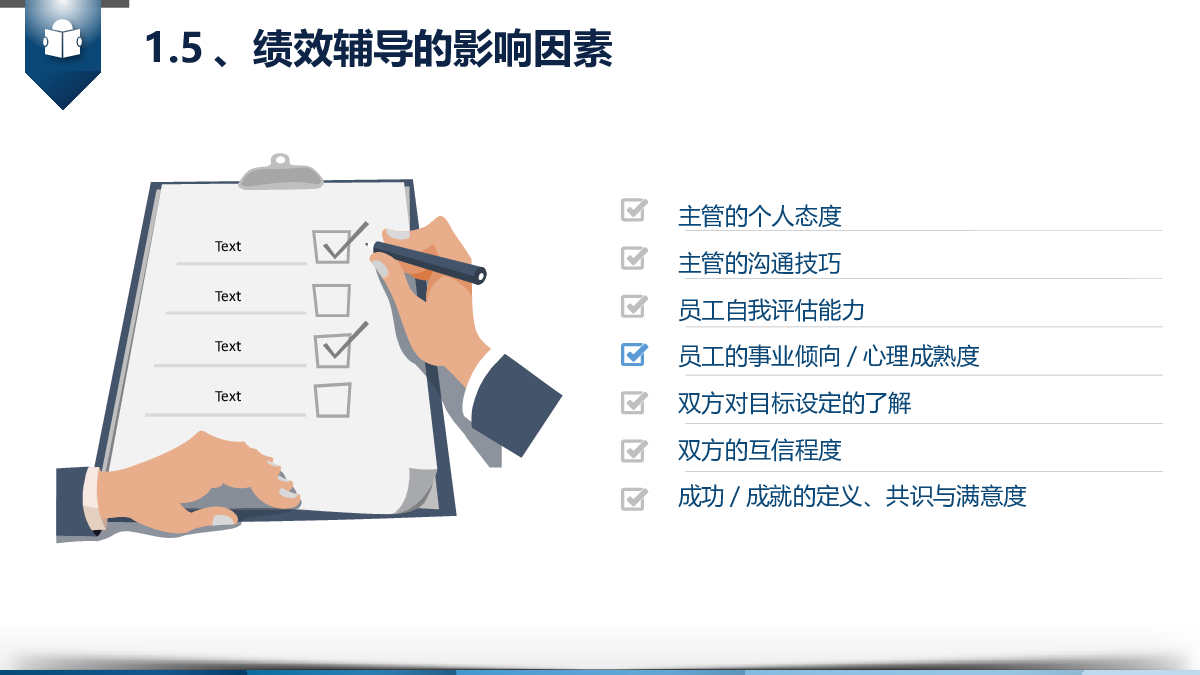 1.5 、绩效辅导的影响因素

Text

Text

Text

Text

主管的个人态度

主管的沟通技巧

员工自我评估能力

员工的事业倾向 / 心理成熟度

双方对目标设定的了解

双方的互信程度

成功 / 成就的定义、共识与满意度